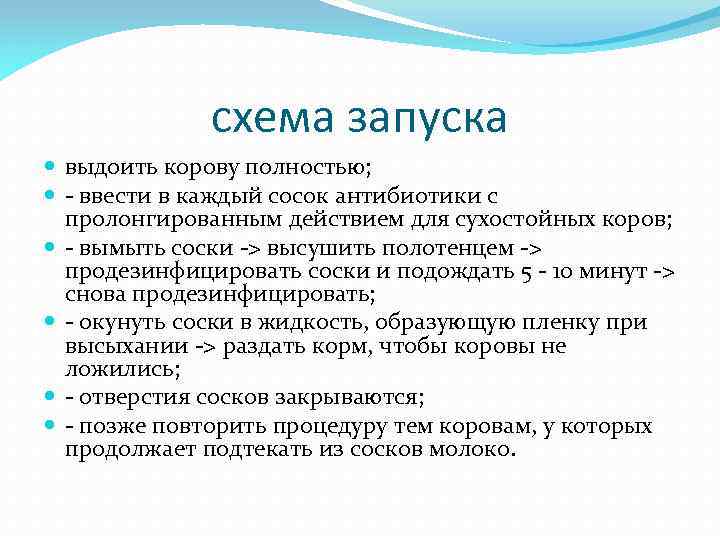 схема запуска

выдоить корову полностью;

- ввести в каждый сосок антибиотики с пролонгированным действием для сухостойных коров;

- вымыть соски -> высушить полотенцем -> продезинфицировать соски и подождать 5 - 10 минут -> снова продезинфицировать;

- окунуть соски в жидкость, образующую пленку при высыхании -> раздать корм, чтобы коровы не ложились;

- отверстия сосков закрываются;

- позже повторить процедуру тем коровам, у которых продолжает подтекать из сосков молоко.